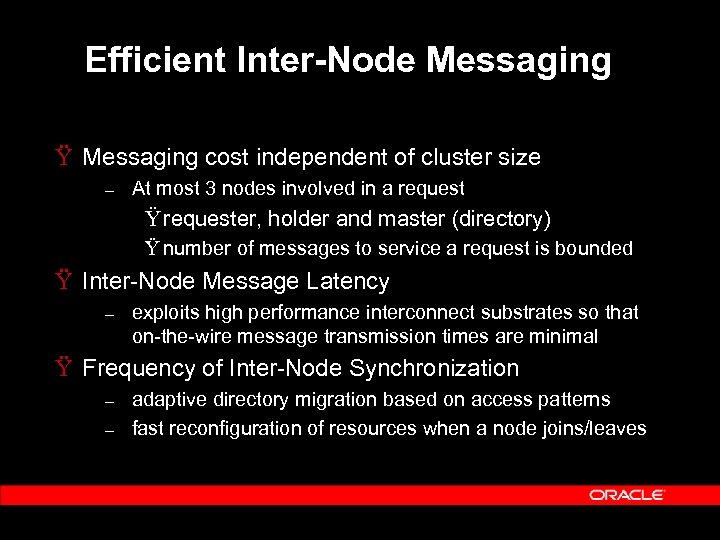 Efficient Inter-Node Messaging

Ÿ Messaging cost independent of cluster size

– At most 3 nodes involved in a request

Ÿ requester, holder and master (directory)

Ÿ number of messages to service a request is bounded

Ÿ Inter-Node Message Latency

– exploits high performance interconnect substrates so that on-the-wire message transmission times are minimal

Ÿ Frequency of Inter-Node Synchronization

– adaptive directory migration based on access patterns

– fast reconfiguration of resources when a node joins/leaves

ORACLE